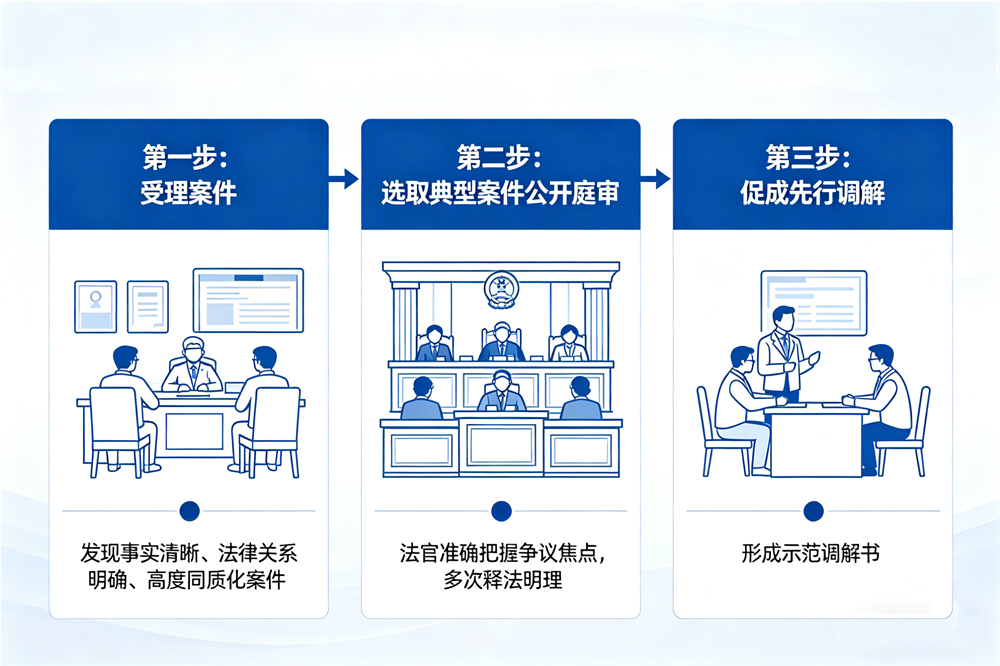 第一步：
受理案件

发现事实清晰、法律关系明确、高度同质化案件

第二步：
选取典型案件公开庭审

法官准确把握争议焦点，多次释法明理

第三步：
促成先行调解

形成示范调解书